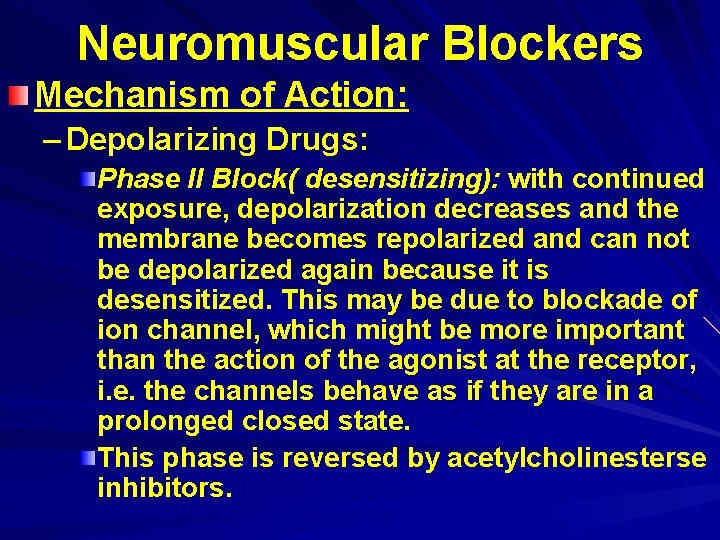 Neuromuscular Blockers

Mechanism of Action:

– Depolarizing Drugs:

Phase II Block( desensitizing): with continued exposure, depolarization decreases and the membrane becomes repolarized and can not be depolarized again because it is desensitized. This may be due to blockade of ion channel, which might be more important than the action of the agonist at the receptor, i.e. the channels behave as if they are in a prolonged closed state.

This phase is reversed by acetylcholinesterse inhibitors.